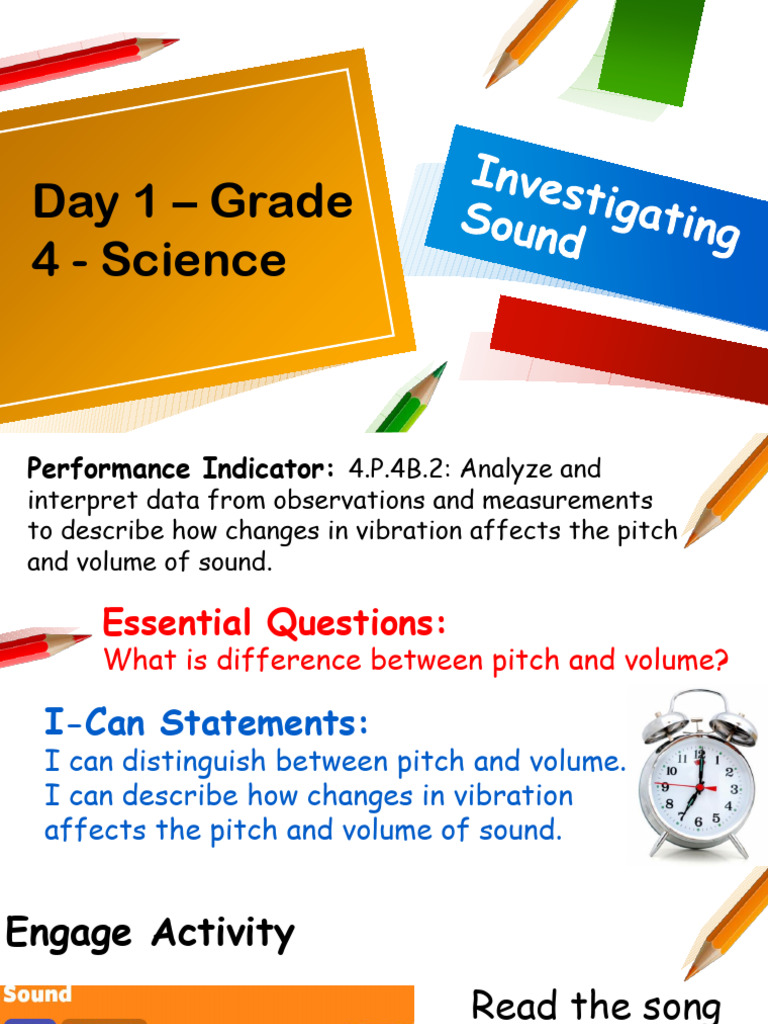 Day 1 – Grade 4 - Science

Investigating Sound

Performance Indicator: 4.P.4B.2: Analyze and interpret data from observations and measurements to describe how changes in vibration affects the pitch and volume of sound.

Essential Questions:
What is difference between pitch and volume?

I-Can Statements:
I can distinguish between pitch and volume.
I can describe how changes in vibration affects the pitch and volume of sound.

12 1 2 3 4 5 6 7 8 9 10 11

Engage Activity

Sound

Read the song